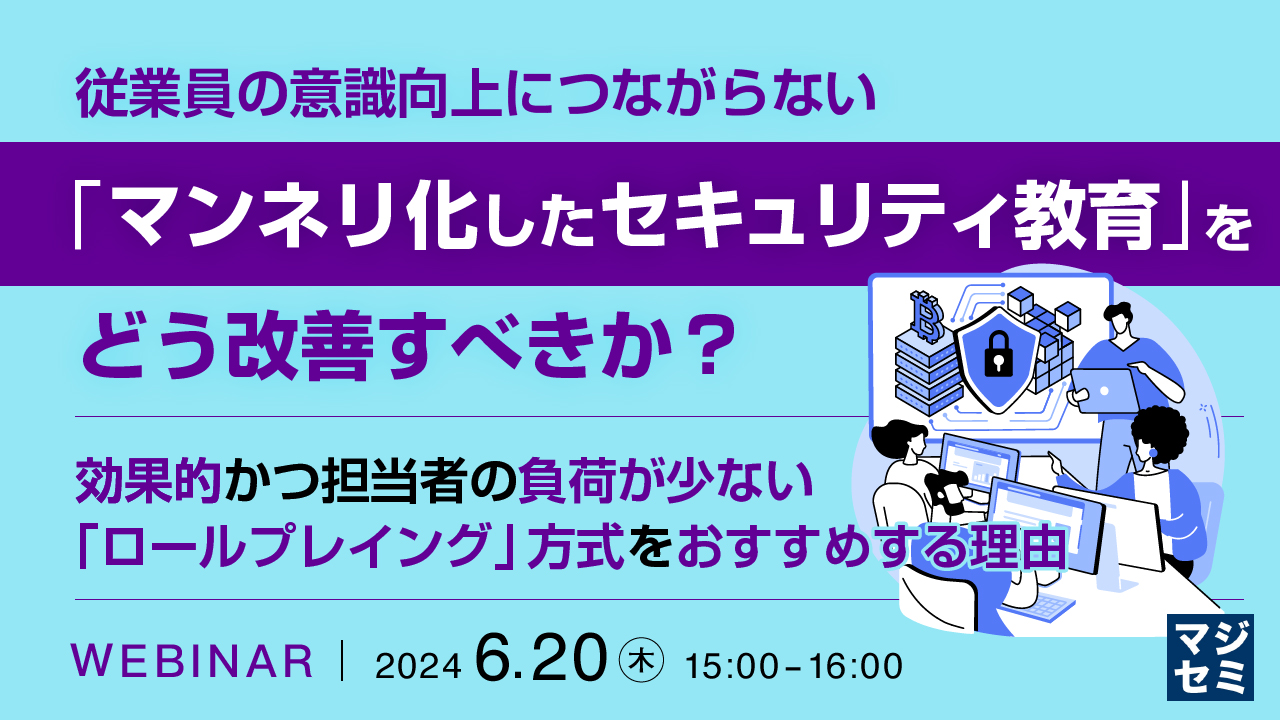 従業員の意識向上につながらない

「マンネリ化したセキュリティ教育」を

どう改善すべきか？

効果的かつ担当者の負荷が少ない
「ロールプレイング」方式をおすすめする理由

WEBINAR | 2024 6.20 ㊍ 15:00-16:00

マジセミ